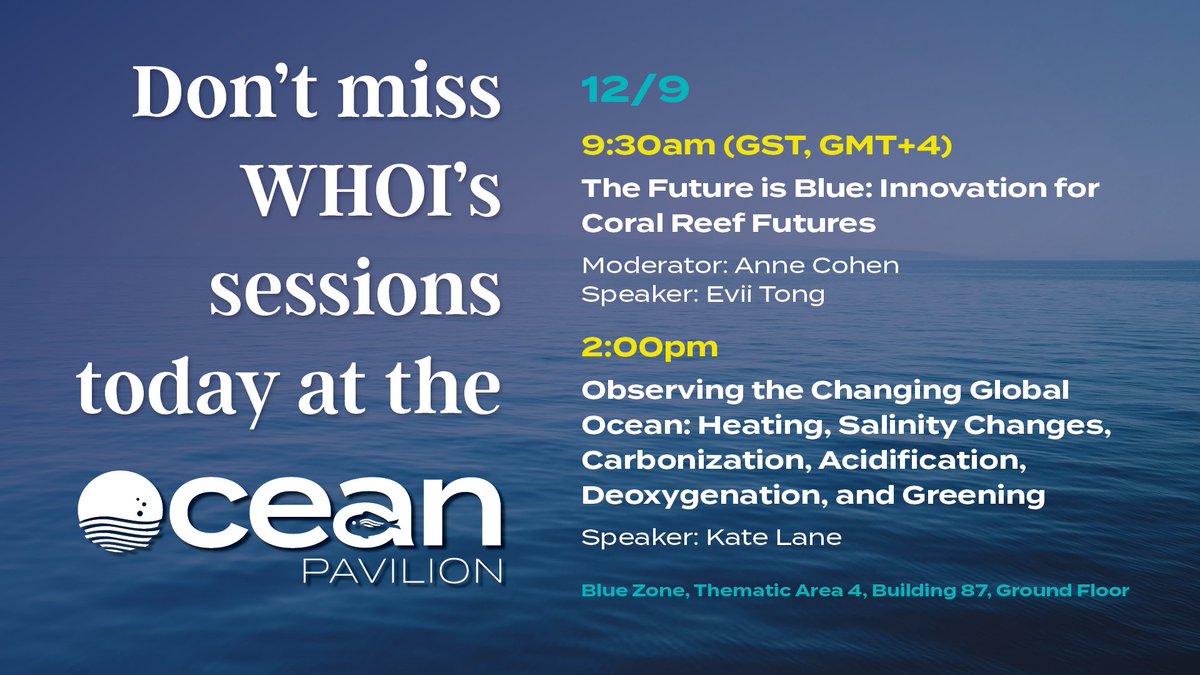 Don't miss WHOI's sessions today at the

ocean
PAVILION

12/9

9:30am (GST, GMT+4)

The Future is Blue: Innovation for Coral Reef Futures

Moderator: Anne Cohen
Speaker: Evii Tong

2:00pm

Observing the Changing Global Ocean: Heating, Salinity Changes, Carbonization, Acidification, Deoxygenation, and Greening

Speaker: Kate Lane

Blue Zone, Thematic Area 4, Building 87, Ground Floor